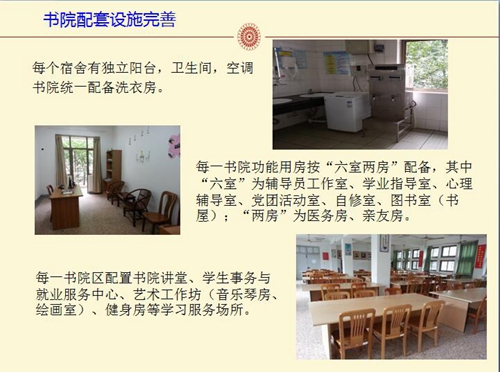 书院配套设施完善

每个宿舍有独立阳台，卫生间，空调
书院统一配备洗衣房。

每一书院功能用房按“六室两房”配备，其中“六室”为辅导员工作室、学业指导室、心理辅导室、党团活动室、自修室、图书室（书屋）；“两房”为医务房、亲友房。

每一书院区配置书院讲堂、学生事务与就业服务中心、艺术工作坊（音乐琴房、绘画室）、健身房等学习服务场所。